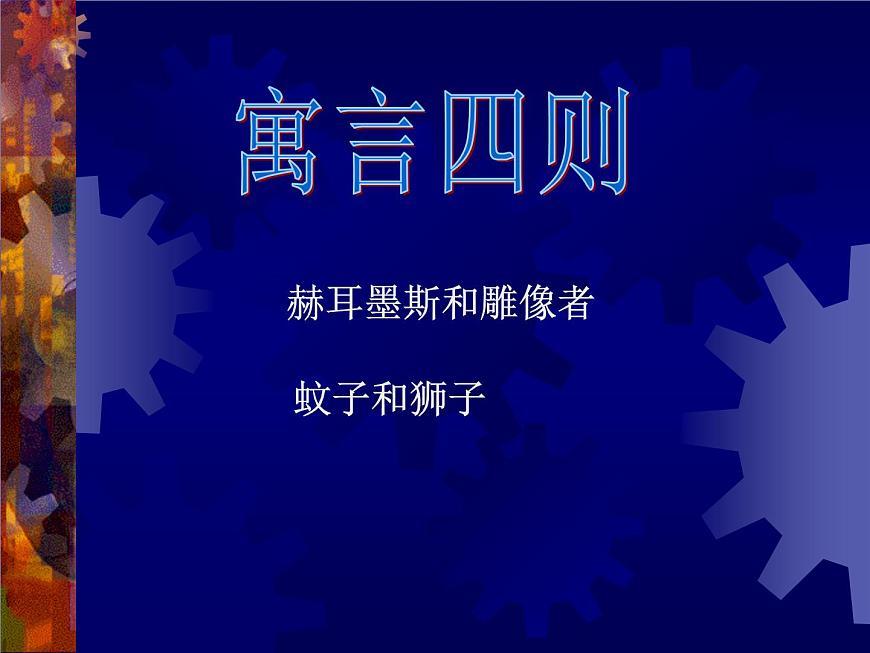 寓言四则

赫耳墨斯和雕像者

蚊子和狮子